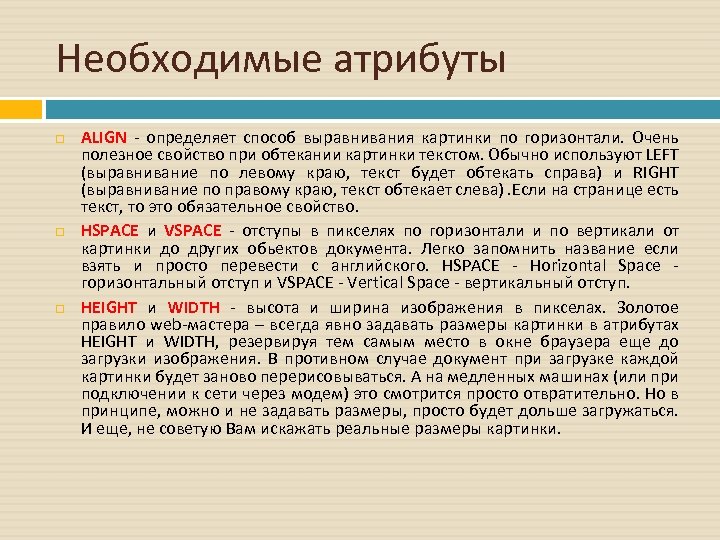 Необходимые атрибуты

ALIGN - определяет способ выравнивания картинки по горизонтали. Очень полезное свойство при обтекании картинки текстом. Обычно используют LEFT (выравнивание по левому краю, текст будет обтекать справа) и RIGHT (выравнивание по правому краю, текст обтекает слева) .Если на странице есть текст, то это обязательное свойство.

HSPACE и VSPACE - отступы в пикселях по горизонтали и по вертикали от картинки до других обьектов документа. Легко запомнить название если взять и просто перевести с английского. HSPACE - Horizontal Space - горизонтальный отступ и VSPACE - Vertical Space - вертикальный отступ.

HEIGHT и WIDTH - высота и ширина изображения в пикселах. Золотое правило web-мастера – всегда явно задавать размеры картинки в атрибутах HEIGHT и WIDTH, резервируя тем самым место в окне браузера еще до загрузки изображения. В противном случае документ при загрузке каждой картинки будет заново перерисовываться. А на медленных машинах (или при подключении к сети через модем) это смотрится просто отвратительно. Но в принципе, можно и не задавать размеры, просто будет дольше загружаться. И еще, не советую Вам искажать реальные размеры картинки.